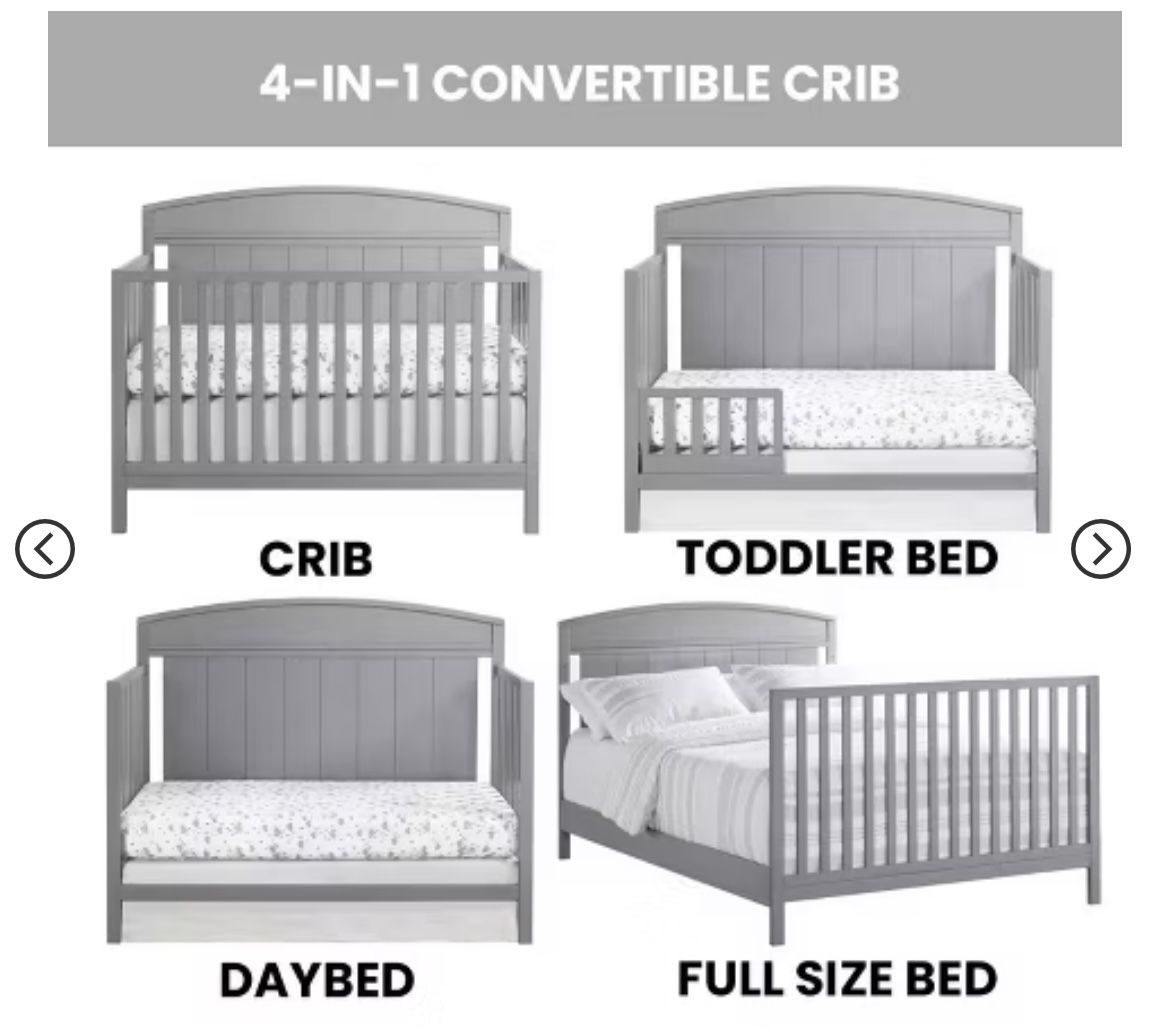 4-IN-1 CONVERTIBLE CRIB

CRIB

TODDLER BED

DAYBED

FULL SIZE BED